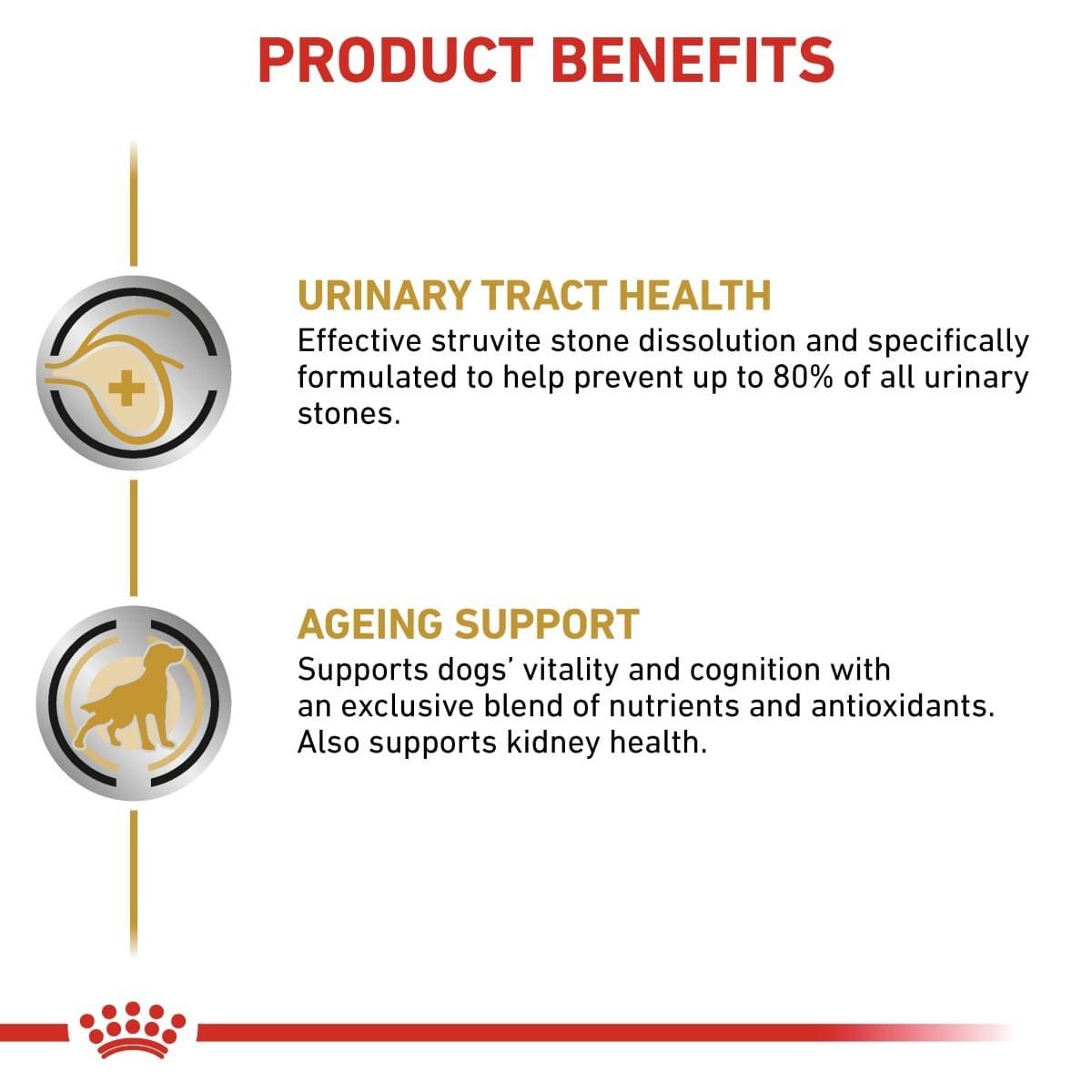 PRODUCT BENEFITS

URINARY TRACT HEALTH
Effective struvite stone dissolution and specifically formulated to help prevent up to 80% of all urinary stones.

AGEING SUPPORT
Supports dogs' vitality and cognition with an exclusive blend of nutrients and antioxidants. Also supports kidney health.